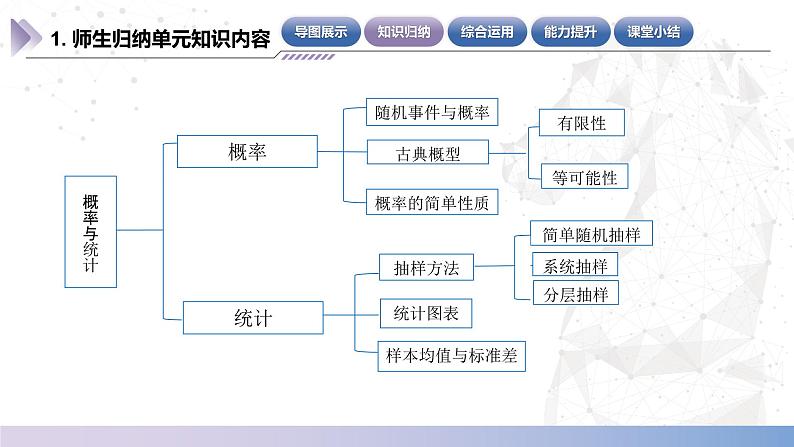 1. 师生归纳单元知识内容

导图展示 知识归纳 综合运用 能力提升 课堂小结

概率与统计

概率

随机事件与概率

古典概型

有限性

等可能性

概率的简单性质

统计

抽样方法

简单随机抽样

系统抽样

分层抽样

统计图表

样本均值与标准差